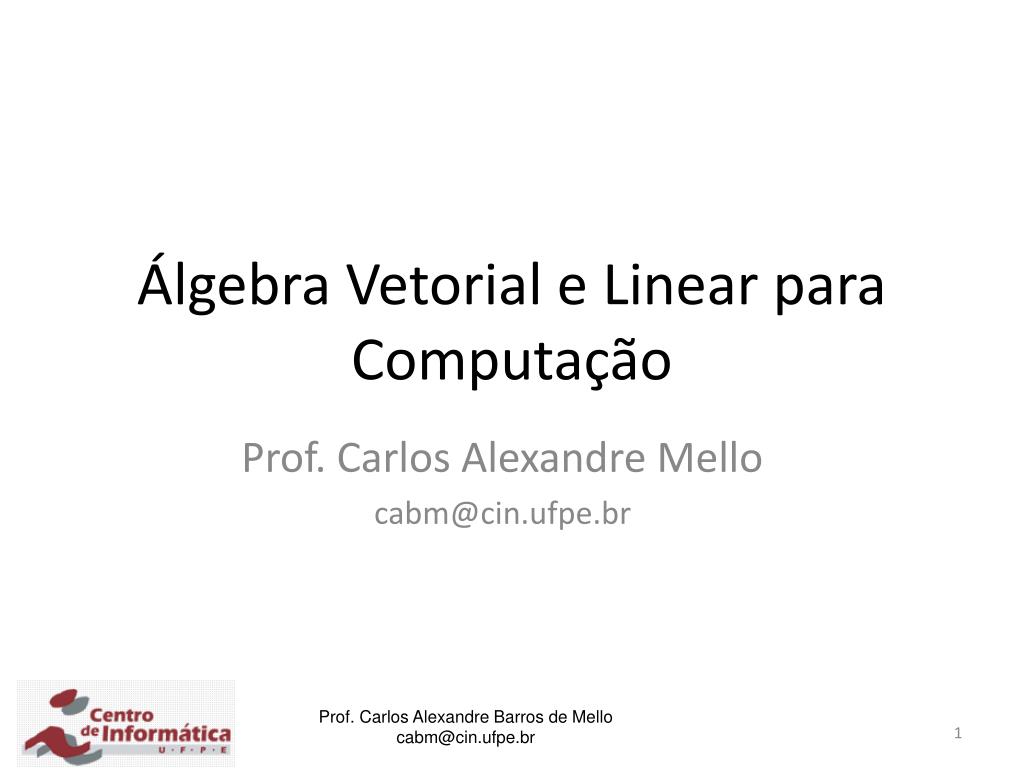 Álgebra Vetorial e Linear para Computação

Prof. Carlos Alexandre Mello
cabm@cin.ufpe.br

Centro de Informática
U · F · P · E

Prof. Carlos Alexandre Barros de Mello
cabm@cin.ufpe.br

1